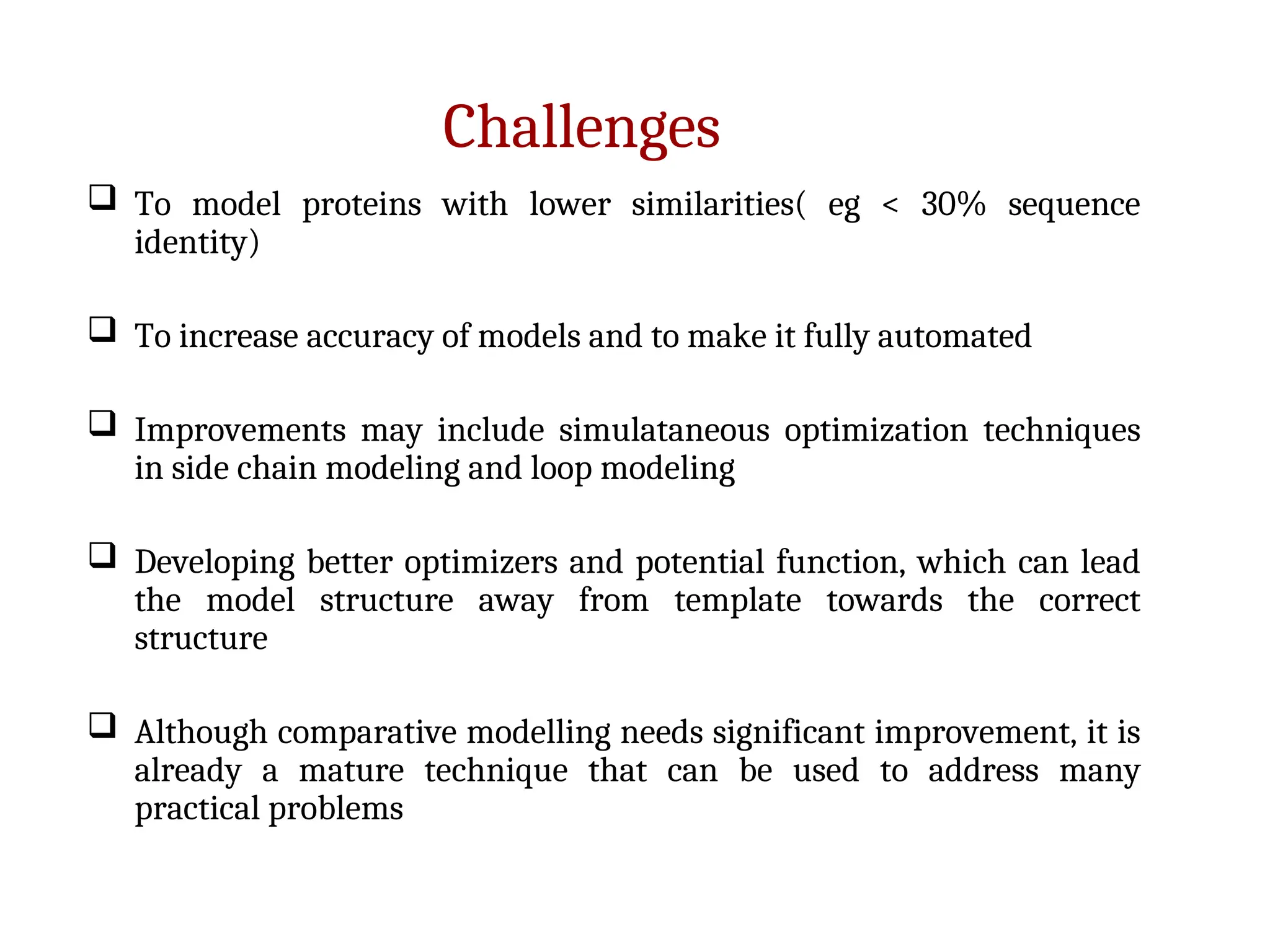 Challenges

❑ To model proteins with lower similarities( eg < 30% sequence identity)

❑ To increase accuracy of models and to make it fully automated

❑ Improvements may include simulataneous optimization techniques in side chain modeling and loop modeling

❑ Developing better optimizers and potential function, which can lead the model structure away from template towards the correct structure

❑ Although comparative modelling needs significant improvement, it is already a mature technique that can be used to address many practical problems